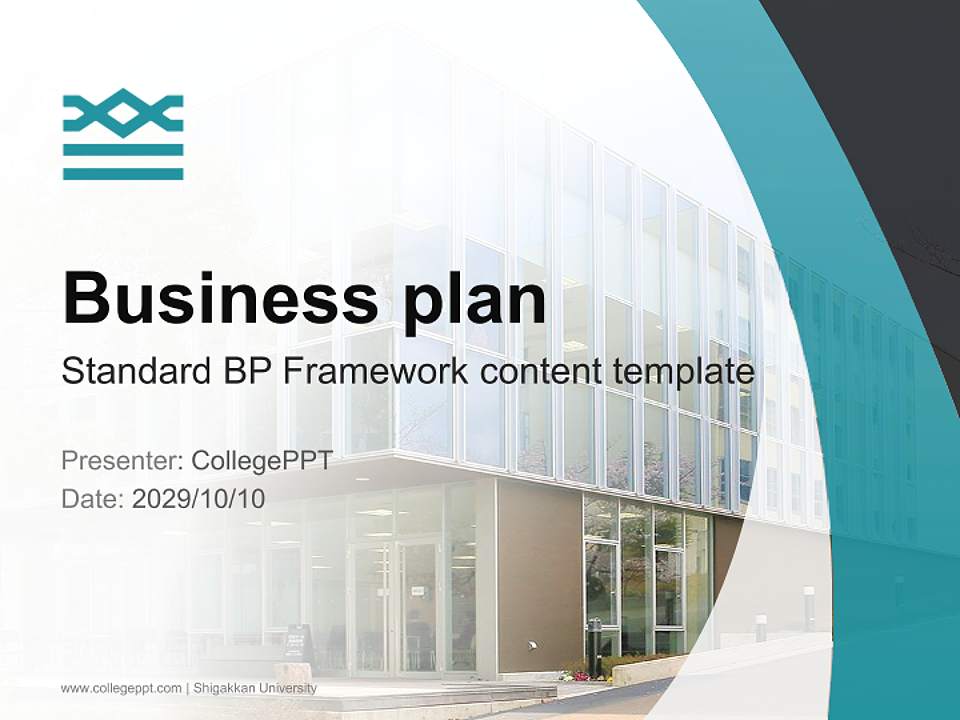 Business plan
Standard BP Framework content template

Presenter: CollegePPT
Date: 2029/10/10

www.collegeppt.com | Shigakkan University